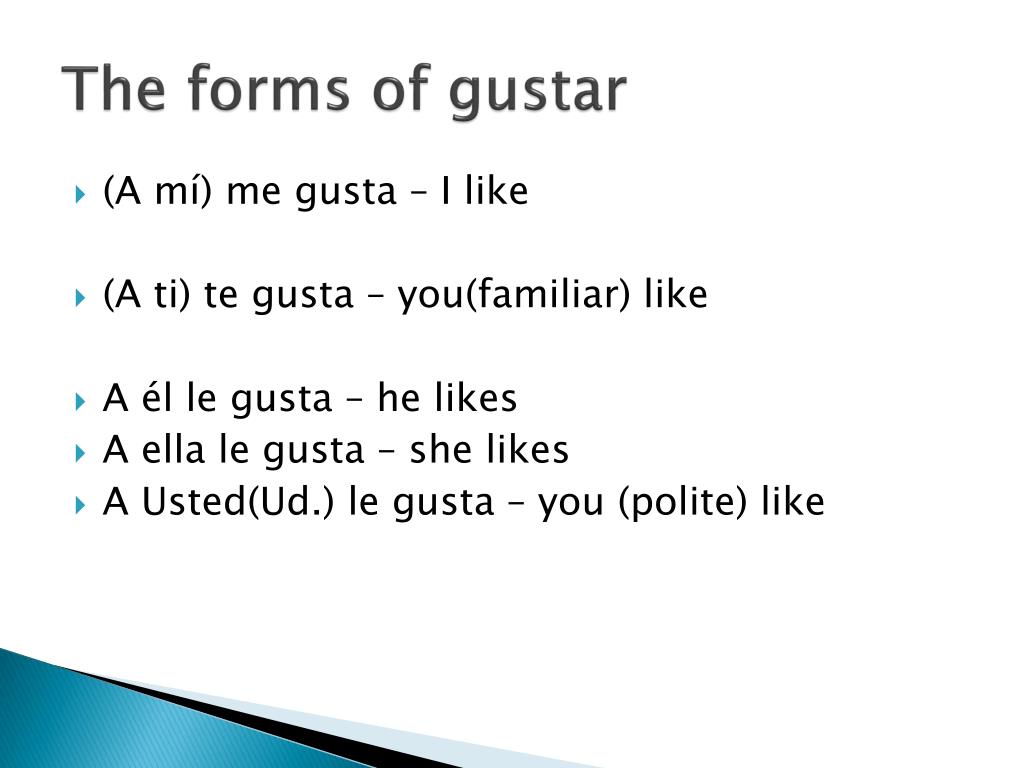 The forms of gustar

(A mí) me gusta – I like

(A ti) te gusta – you(familiar) like

A él le gusta – he likes
A ella le gusta – she likes
A Usted(Ud.) le gusta – you (polite) like